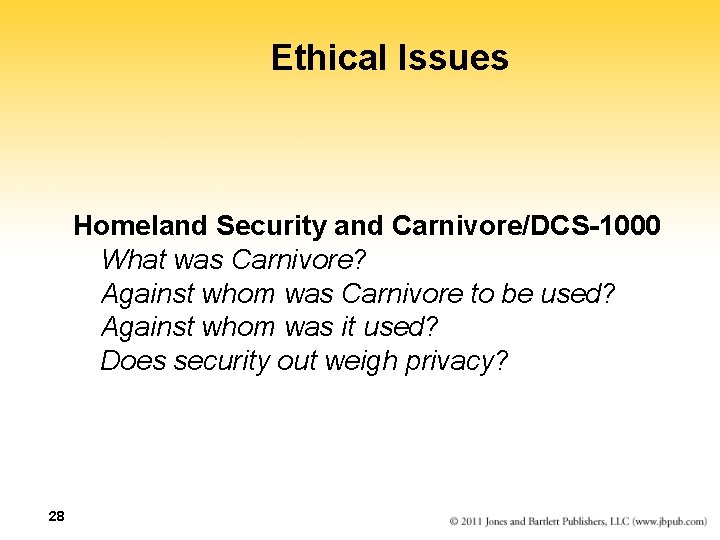 Ethical Issues

Homeland Security and Carnivore/DCS-1000
What was Carnivore?
Against whom was Carnivore to be used?
Against whom was it used?
Does security out weigh privacy?

28

© 2011 Jones and Bartlett Publishers, LLC (www.jbpub.com)